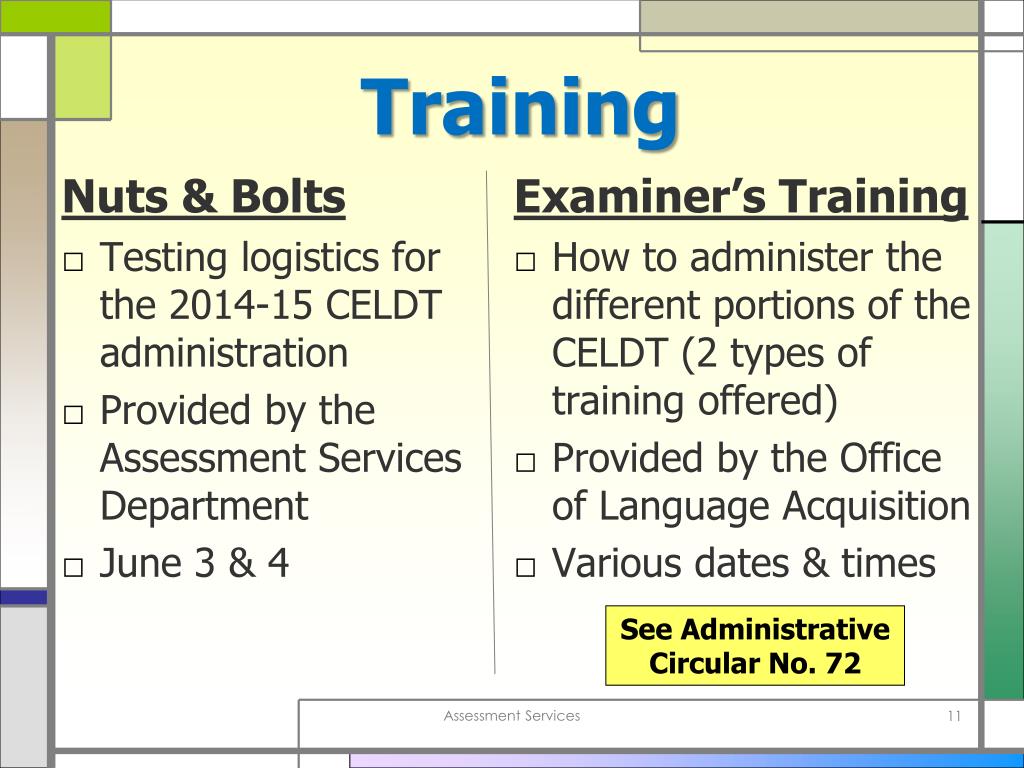 Training

Nuts & Bolts

□ Testing logistics for the 2014-15 CELDT administration

□ Provided by the Assessment Services Department

□ June 3 & 4

Examiner's Training

□ How to administer the different portions of the CELDT (2 types of training offered)

□ Provided by the Office of Language Acquisition

□ Various dates & times

See Administrative Circular No. 72

Assessment Services

11